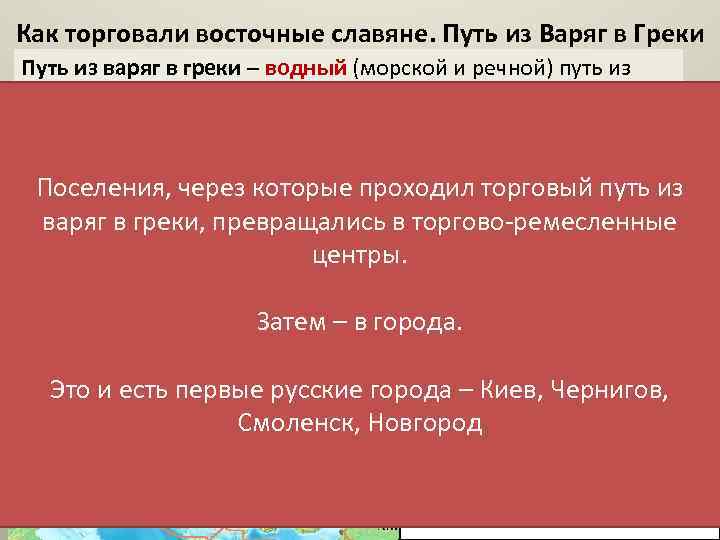 Как торговали восточные славяне. Путь из Варяг в Греки

Путь из варяг в греки – водный (морской и речной) путь из

Поселения, через которые проходил торговый путь из варяг в греки, превращались в торгово-ремесленные центры.

Затем – в города.

Это и есть первые русские города – Киев, Чернигов, Смоленск, Новгород